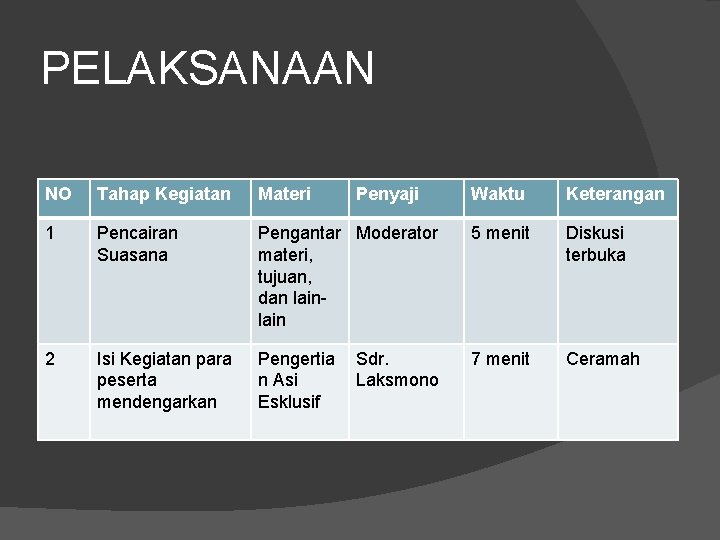 PELAKSANAAN

| NO | Tahap Kegiatan | Materi | Penyaji | Waktu | Keterangan |
|---|---|---|---|---|---|
| 1 | Pencairan Suasana | Pengantar materi, tujuan, dan lain-lain | Moderator | 5 menit | Diskusi terbuka |
| 2 | Isi Kegiatan para peserta mendengarkan | Pengertian Asi Esklusif | Sdr. Laksmono | 7 menit | Ceramah |